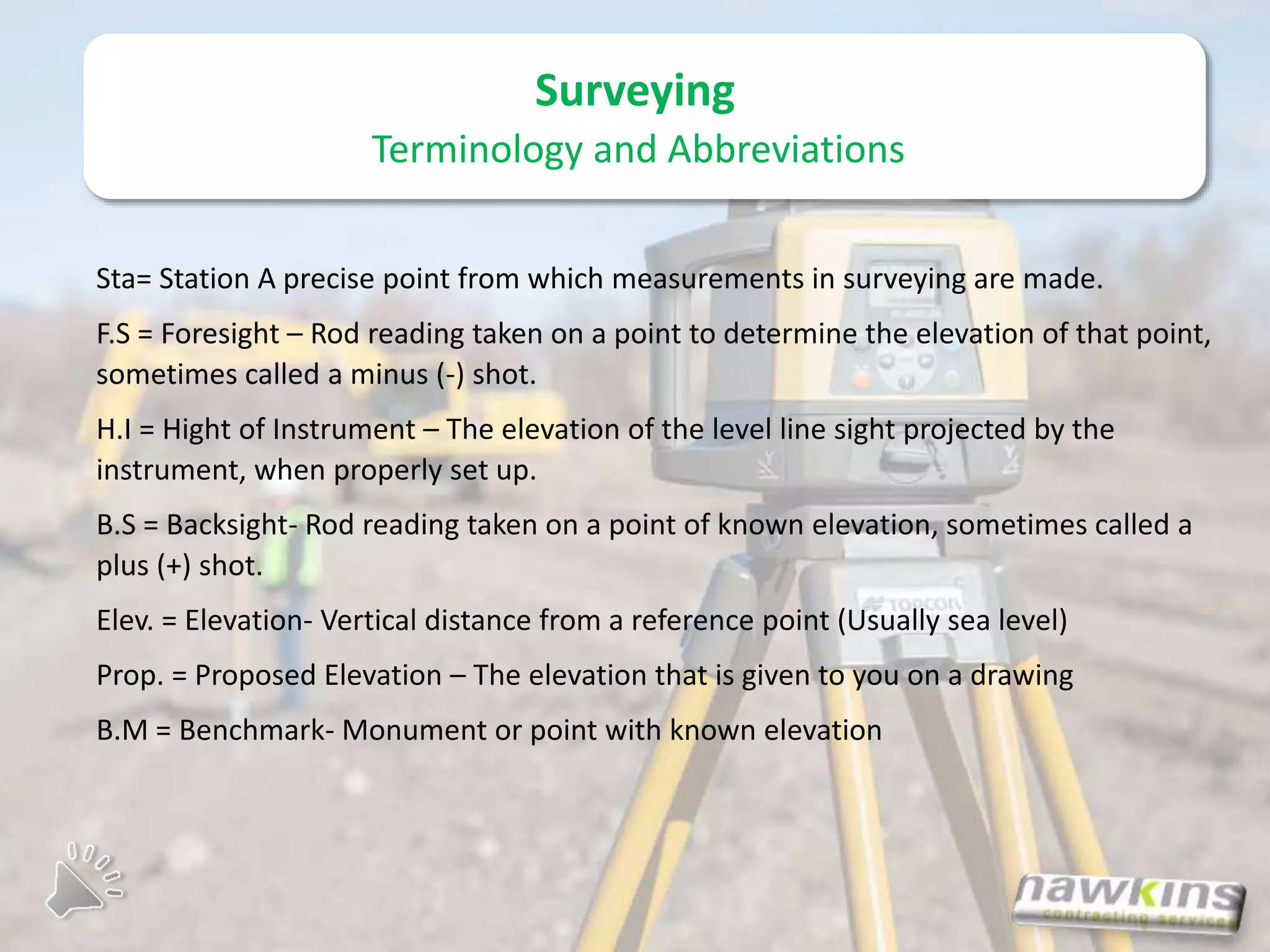 Surveying
Terminology and Abbreviations

Sta= Station A precise point from which measurements in surveying are made.

F.S = Foresight – Rod reading taken on a point to determine the elevation of that point, sometimes called a minus (-) shot.

H.I = Hight of Instrument – The elevation of the level line sight projected by the instrument, when properly set up.

B.S = Backsight- Rod reading taken on a point of known elevation, sometimes called a plus (+) shot.

Elev. = Elevation- Vertical distance from a reference point (Usually sea level)

Prop. = Proposed Elevation – The elevation that is given to you on a drawing

B.M = Benchmark- Monument or point with known elevation

TOPCON

hawkins
contracting services